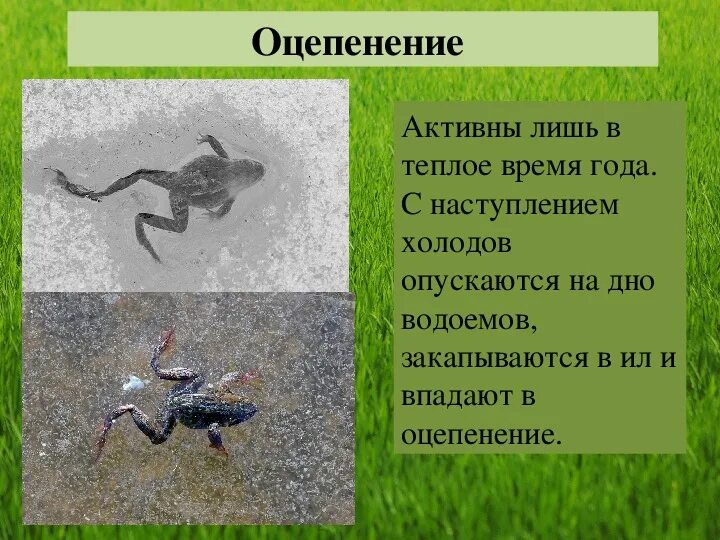 Оцепенение

Активны лишь в теплое время года. С наступлением холодов опускаются на дно водоемов, закапываются в ил и впадают в оцепенение.